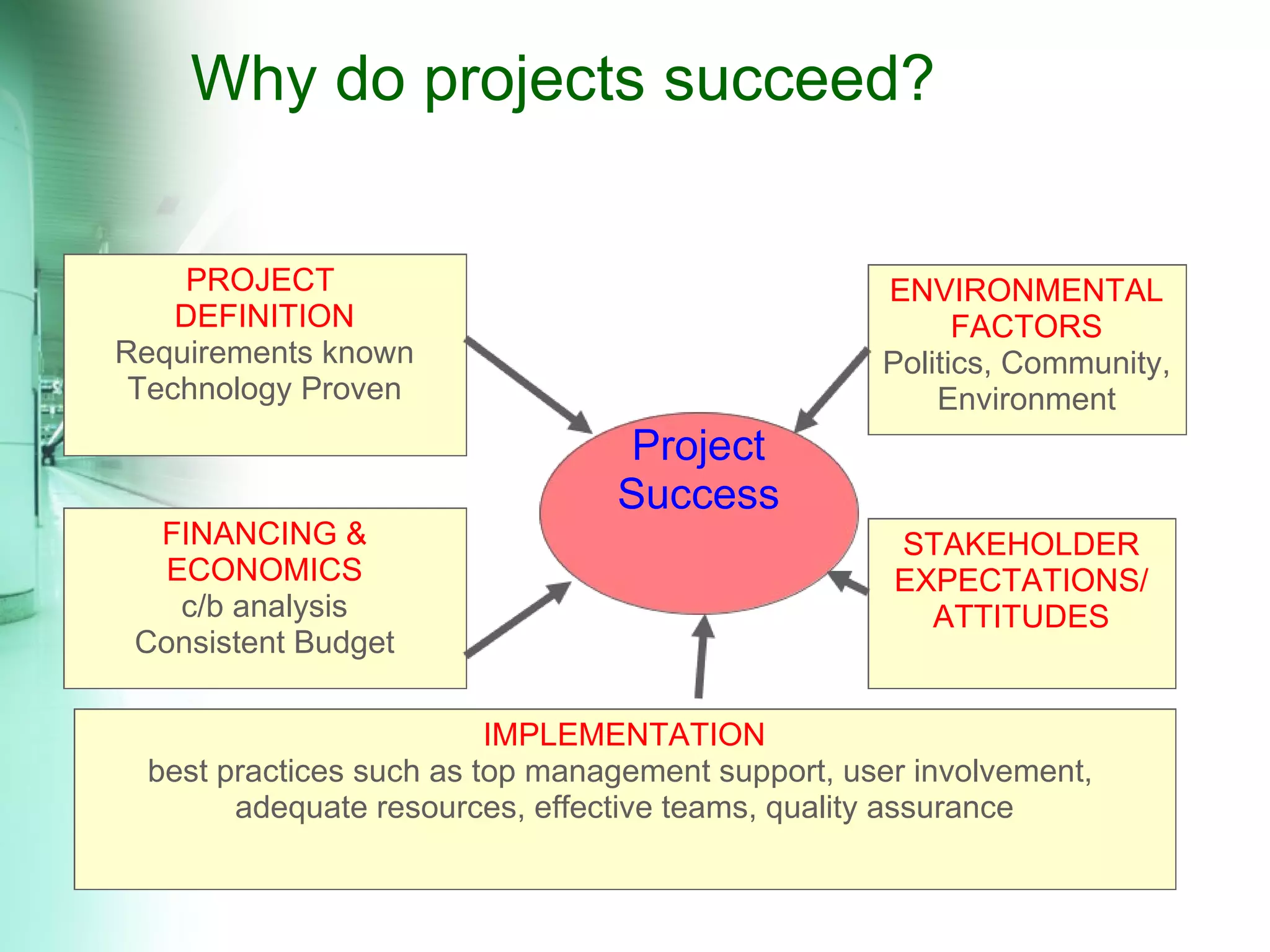 Why do projects succeed?

PROJECT DEFINITION
Requirements known
Technology Proven

ENVIRONMENTAL FACTORS
Politics, Community, Environment

Project Success

FINANCING & ECONOMICS
c/b analysis
Consistent Budget

STAKEHOLDER EXPECTATIONS/ ATTITUDES

IMPLEMENTATION
best practices such as top management support, user involvement, adequate resources, effective teams, quality assurance